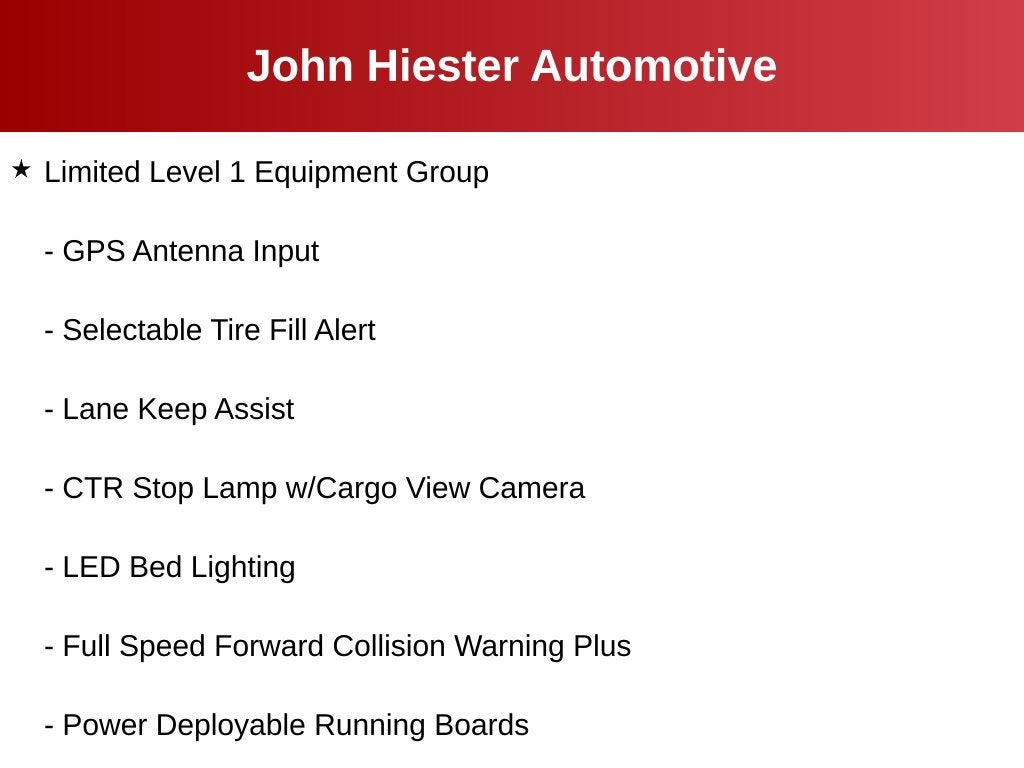 John Hiester Automotive

★ Limited Level 1 Equipment Group

- GPS Antenna Input

- Selectable Tire Fill Alert

- Lane Keep Assist

- CTR Stop Lamp w/Cargo View Camera

- LED Bed Lighting

- Full Speed Forward Collision Warning Plus

- Power Deployable Running Boards